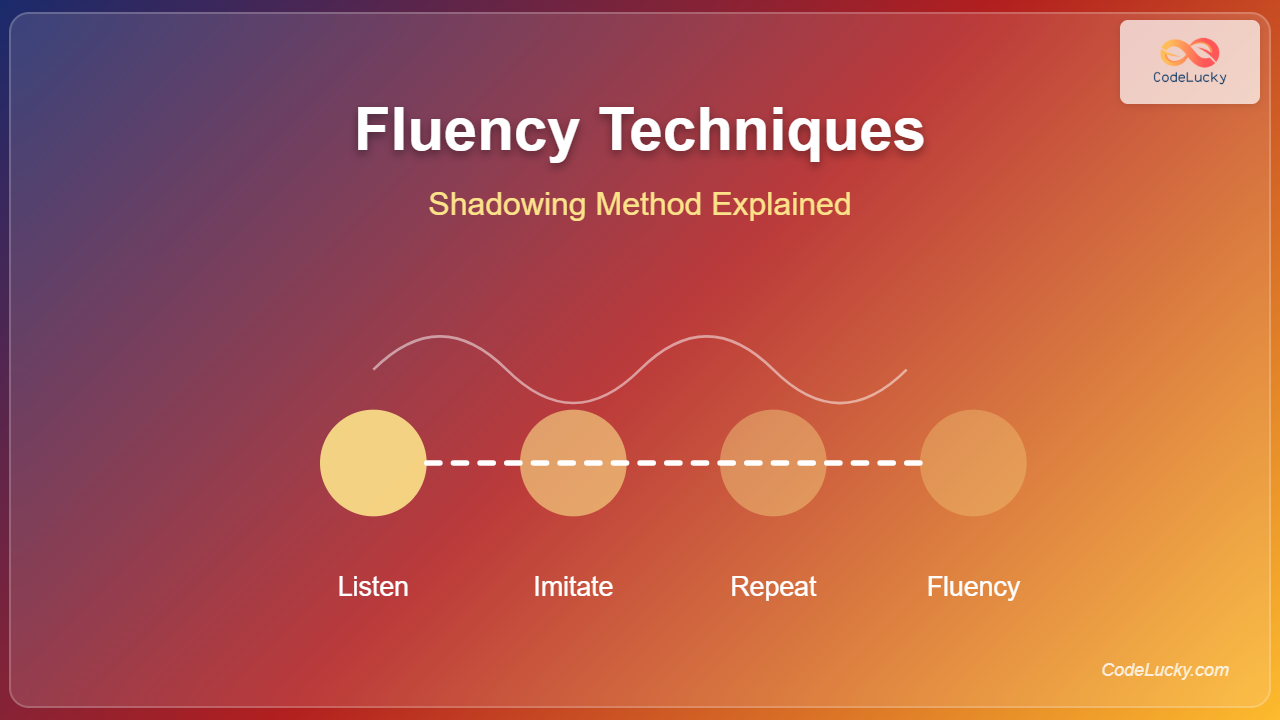 CodeLucky

Fluency Techniques

Shadowing Method Explained

Listen

Imitate

Repeat

Fluency

CodeLucky.com